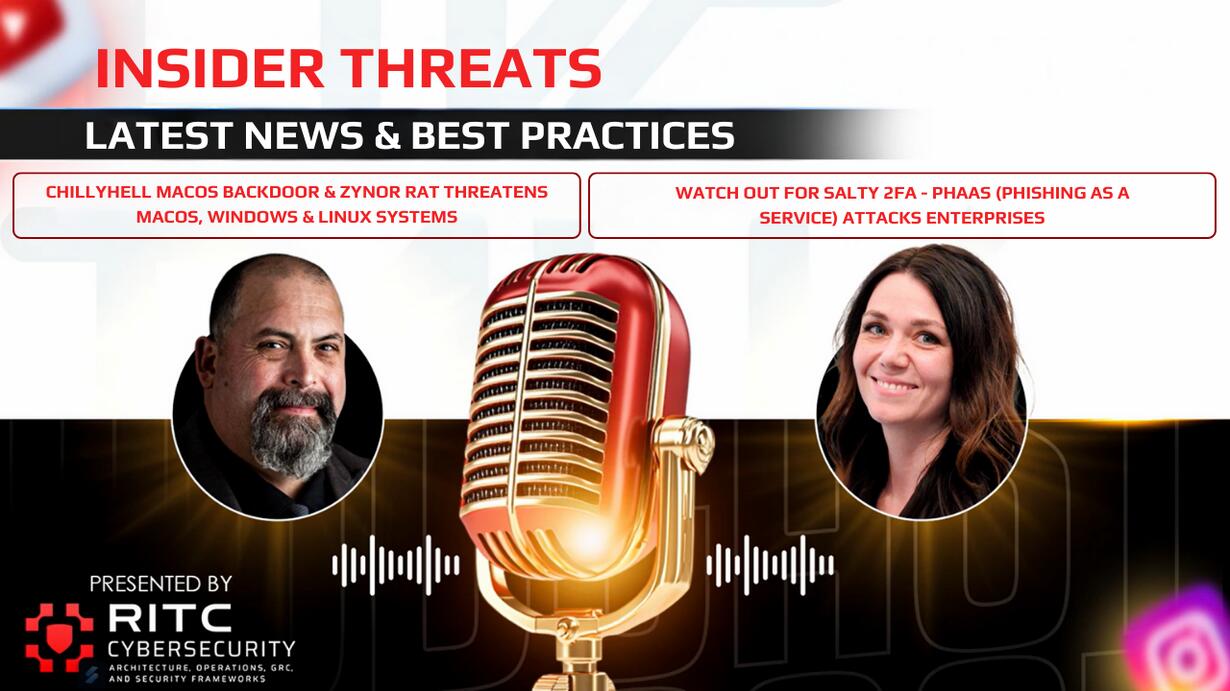 INSIDER THREATS

LATEST NEWS & BEST PRACTICES

CHILLYHELL MACOS BACKDOOR & ZYNOR RAT THREATENS MACOS, WINDOWS & LINUX SYSTEMS

WATCH OUT FOR SALTY 2FA - PHAAS (PHISHING AS A SERVICE) ATTACKS ENTERPRISES

PRESENTED BY

RITC CYBERSECURITY

ARCHITECTURE, OPERATIONS, GRC, AND SECURITY FRAMEWORKS